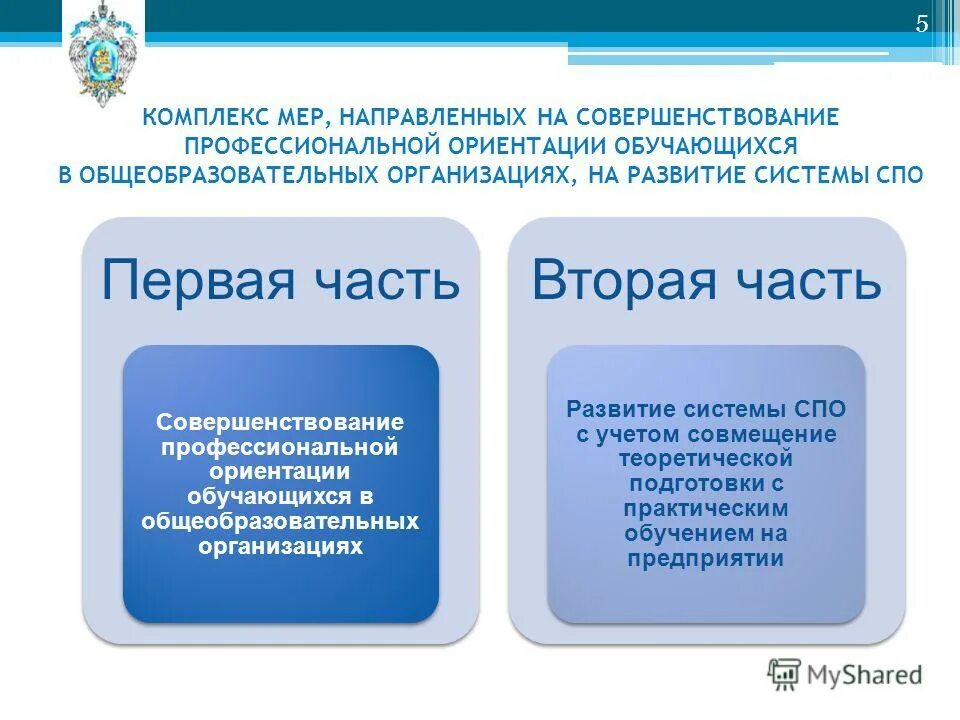 5

КОМПЛЕКС МЕР, НАПРАВЛЕННЫХ НА СОВЕРШЕНСТВОВАНИЕ ПРОФЕССИОНАЛЬНОЙ ОРИЕНТАЦИИ ОБУЧАЮЩИХСЯ В ОБЩЕОБРАЗОВАТЕЛЬНЫХ ОРГАНИЗАЦИЯХ, НА РАЗВИТИЕ СИСТЕМЫ СПО

Первая часть

Совершенствование профессиональной ориентации обучающихся в общеобразовательных организациях

Вторая часть

Развитие системы СПО с учетом совмещение теоретической подготовки с практическим обучением на предприятии

MyShared